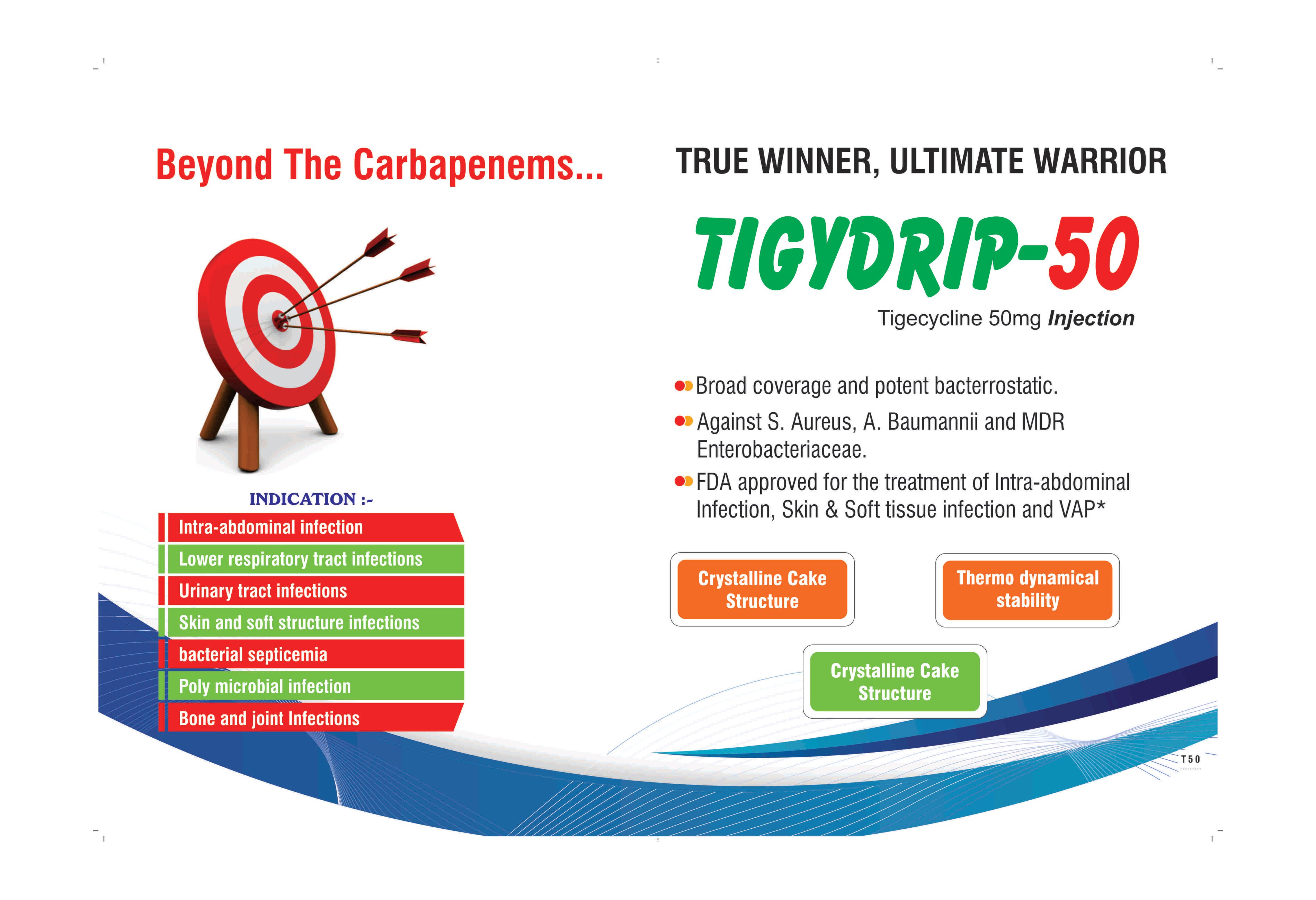 Beyond The Carbapenems...

INDICATION :-

Intra-abdominal infection

Lower respiratory tract infections

Urinary tract infections

Skin and soft structure infections

bacterial septicemia

Poly microbial infection

Bone and joint Infections

TRUE WINNER, ULTIMATE WARRIOR

TIGYDRIP-50

Tigecycline 50mg Injection

Broad coverage and potent bacterrostatic.

Against S. Aureus, A. Baumannii and MDR Enterobacteriaceae.

FDA approved for the treatment of Intra-abdominal Infection, Skin & Soft tissue infection and VAP*

Crystalline Cake Structure

Thermo dynamical stability

Crystalline Cake Structure

T50